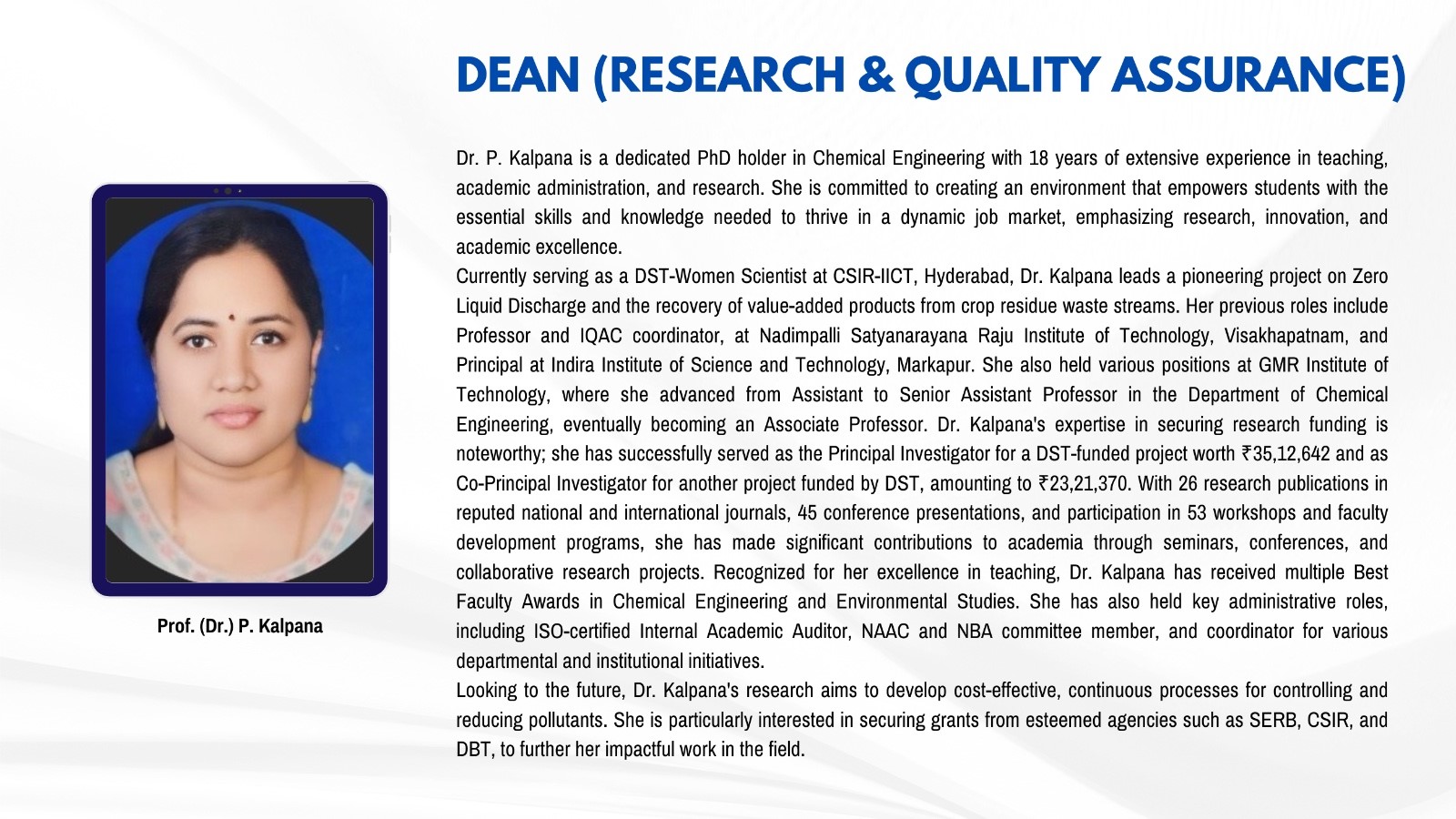 DEAN (RESEARCH & QUALITY ASSURANCE)

Prof. (Dr.) P. Kalpana

Dr. P. Kalpana is a dedicated PhD holder in Chemical Engineering with 18 years of extensive experience in teaching, academic administration, and research. She is committed to creating an environment that empowers students with the essential skills and knowledge needed to thrive in a dynamic job market, emphasizing research, innovation, and academic excellence.
Currently serving as a DST-Women Scientist at CSIR-IICT, Hyderabad, Dr. Kalpana leads a pioneering project on Zero Liquid Discharge and the recovery of value-added products from crop residue waste streams. Her previous roles include Professor and IQAC coordinator, at Nadimpalli Satyanarayana Raju Institute of Technology, Visakhapatnam, and Principal at Indira Institute of Science and Technology, Markapur. She also held various positions at GMR Institute of Technology, where she advanced from Assistant to Senior Assistant Professor in the Department of Chemical Engineering, eventually becoming an Associate Professor. Dr. Kalpana's expertise in securing research funding is noteworthy; she has successfully served as the Principal Investigator for a DST-funded project worth ₹35,12,642 and as Co-Principal Investigator for another project funded by DST, amounting to ₹23,21,370. With 26 research publications in reputed national and international journals, 45 conference presentations, and participation in 53 workshops and faculty development programs, she has made significant contributions to academia through seminars, conferences, and collaborative research projects. Recognized for her excellence in teaching, Dr. Kalpana has received multiple Best Faculty Awards in Chemical Engineering and Environmental Studies. She has also held key administrative roles, including ISO-certified Internal Academic Auditor, NAAC and NBA committee member, and coordinator for various departmental and institutional initiatives.
Looking to the future, Dr. Kalpana's research aims to develop cost-effective, continuous processes for controlling and reducing pollutants. She is particularly interested in securing grants from esteemed agencies such as SERB, CSIR, and DBT, to further her impactful work in the field.